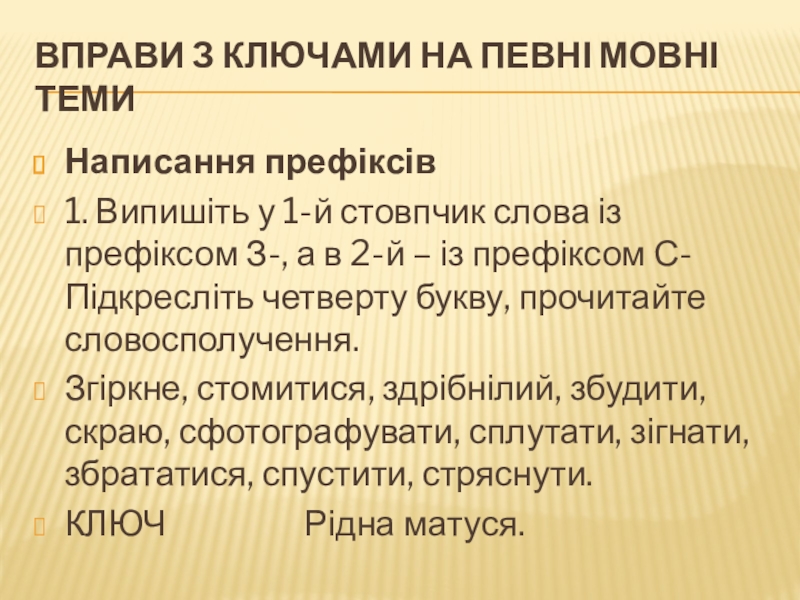 ВПРАВИ З КЛЮЧАМИ НА ПЕВНІ МОВНІ ТЕМИ

Написання префіксів

1. Випишіть у 1-й стовпчик слова із префіксом З-, а в 2-й – із префіксом С- Підкресліть четверту букву, прочитайте словосполучення.

Згіркне, стомитися, здрібнілий, збудити, скраю, сфотографувати, сплутати, зігнати, збрататися, спустити, стряснути.

КЛЮЧ Рідна матуся.